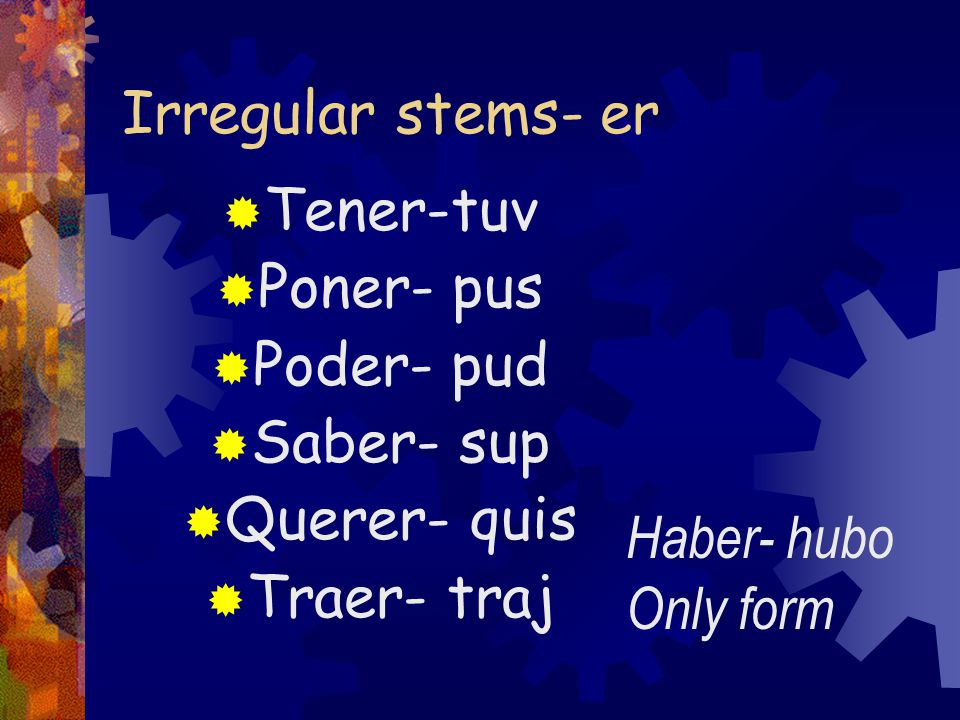 Irregular stems- er

Tener-tuv
Poner- pus
Poder- pud
Saber- sup
Querer- quis
Traer- traj

Haber- hubo
Only form